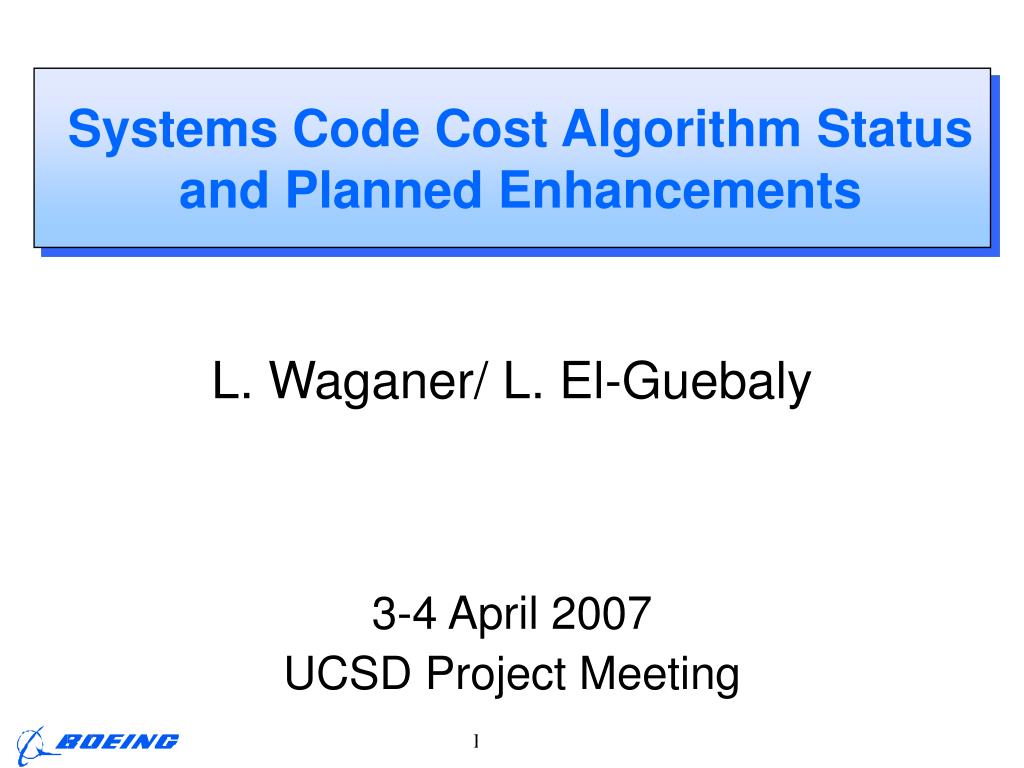 Systems Code Cost Algorithm Status and Planned Enhancements

L. Waganer/ L. El-Guebaly

3-4 April 2007
UCSD Project Meeting

BOEING

1